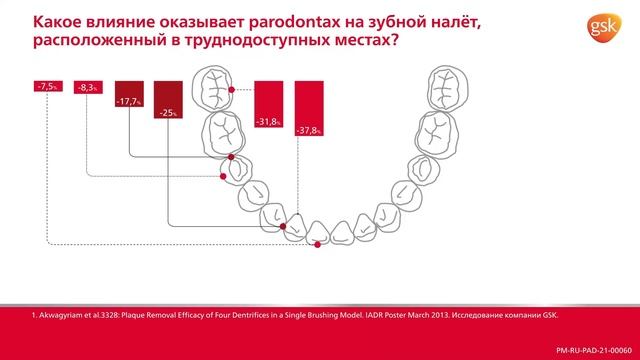 Какое влияние оказывает parodontax на зубной налёт, расположенный в труднодоступных местах?

gsk

-7,5%

-8,3%

-17,7%

-25%

-31,8%

-37,8%

1. Akwagyriam et al.3328: Plaque Removal Efficacy of Four Dentrifices in a Single Brushing Model. IADR Poster March 2013. Исследование компании GSK.

PM-RU-PAD-21-00060